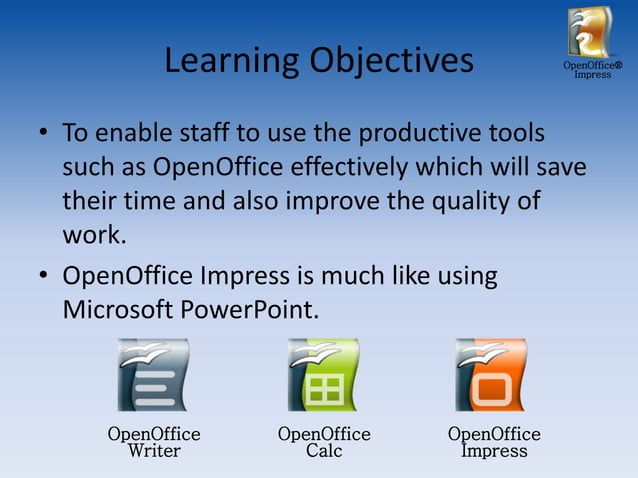 Learning Objectives

OpenOffice®
Impress

• To enable staff to use the productive tools such as OpenOffice effectively which will save their time and also improve the quality of work.

• OpenOffice Impress is much like using Microsoft PowerPoint.

OpenOffice
Writer

OpenOffice
Calc

OpenOffice
Impress